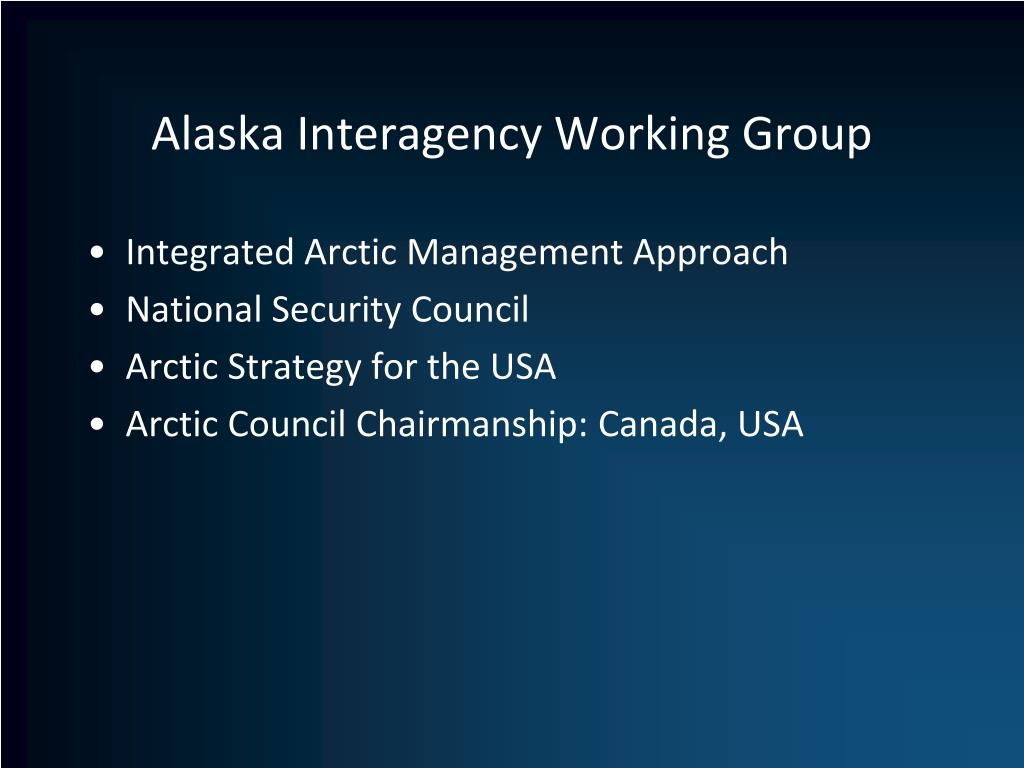 Alaska Interagency Working Group

• Integrated Arctic Management Approach
• National Security Council
• Arctic Strategy for the USA
• Arctic Council Chairmanship: Canada, USA